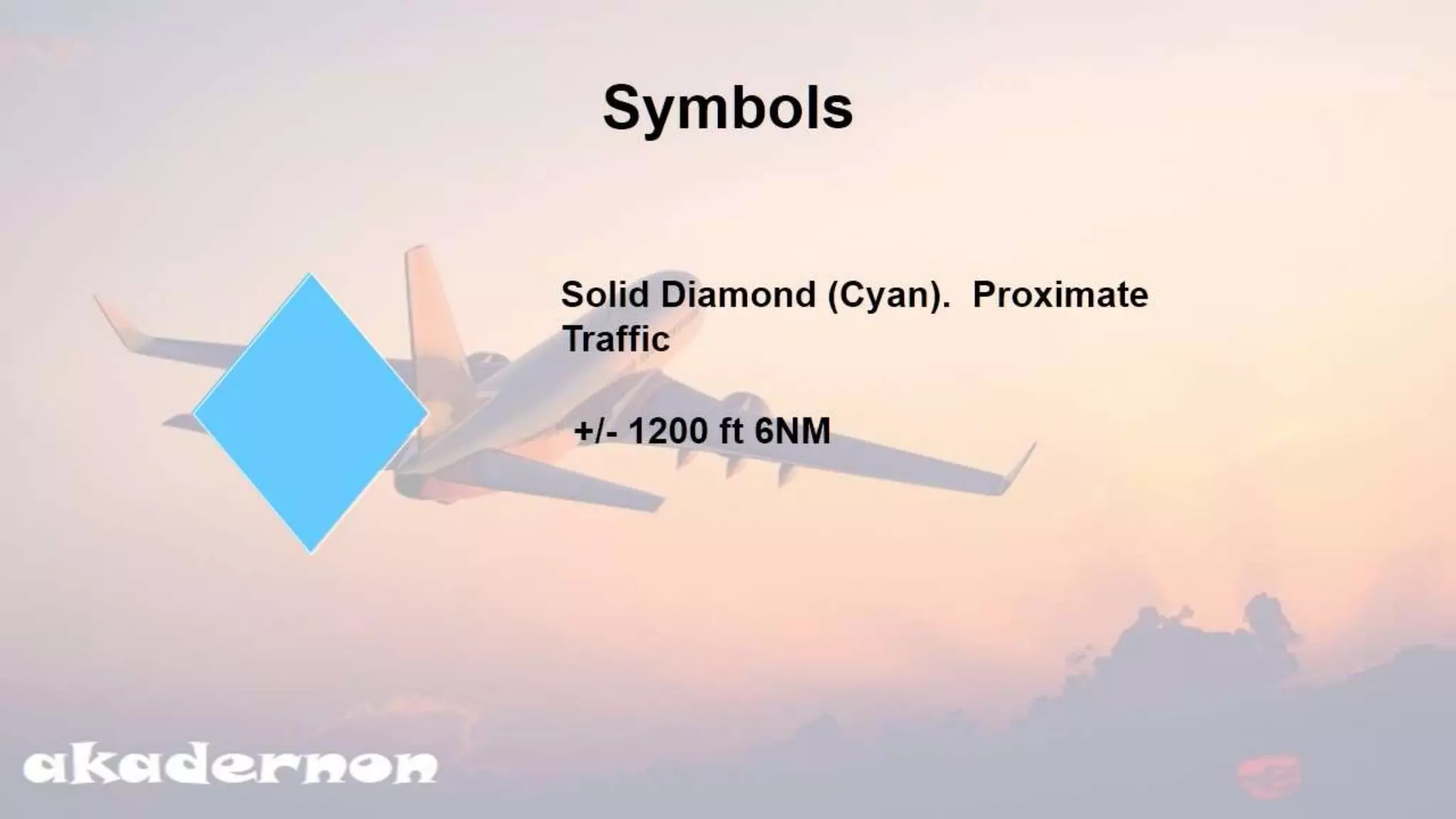 Symbols

Solid Diamond (Cyan).  Proximate Traffic

+/- 1200 ft 6NM

akadernon